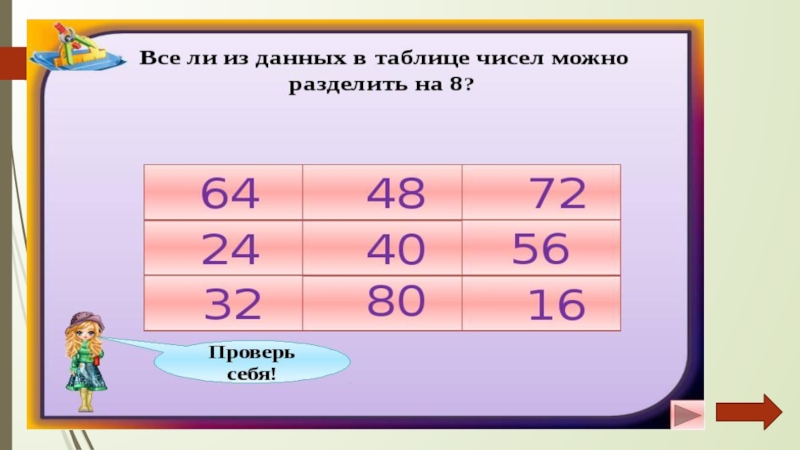 Все ли из данных в таблице чисел можно разделить на 8?

| 64 | 48 | 72 |
|---|---|---|
| 24 | 40 | 56 |
| 32 | 80 | 16 |

Проверь себя!